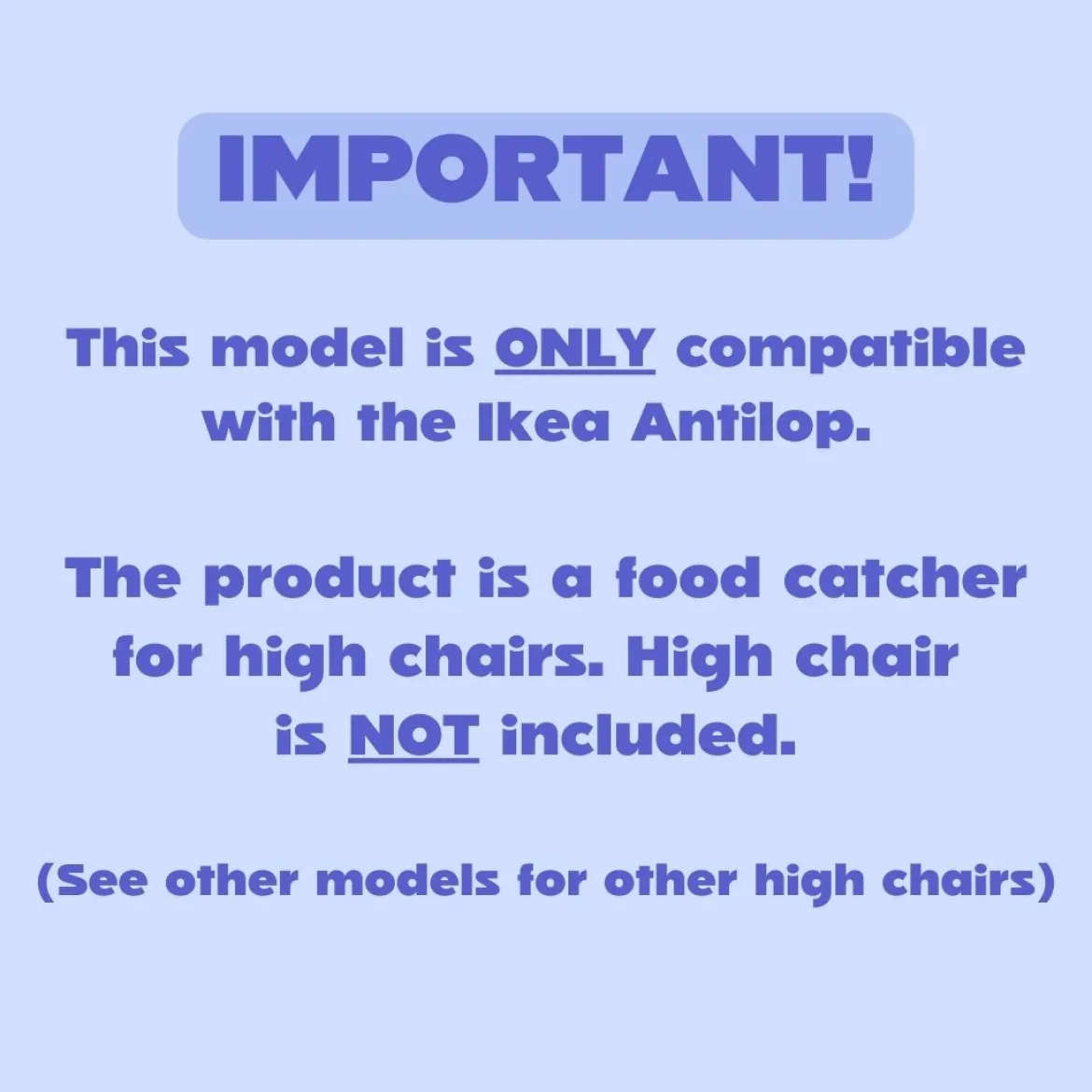 IMPORTANT!

This model is ONLY compatible with the Ikea Antilop.

The product is a food catcher for high chairs. High chair is NOT included.

(See other models for other high chairs)